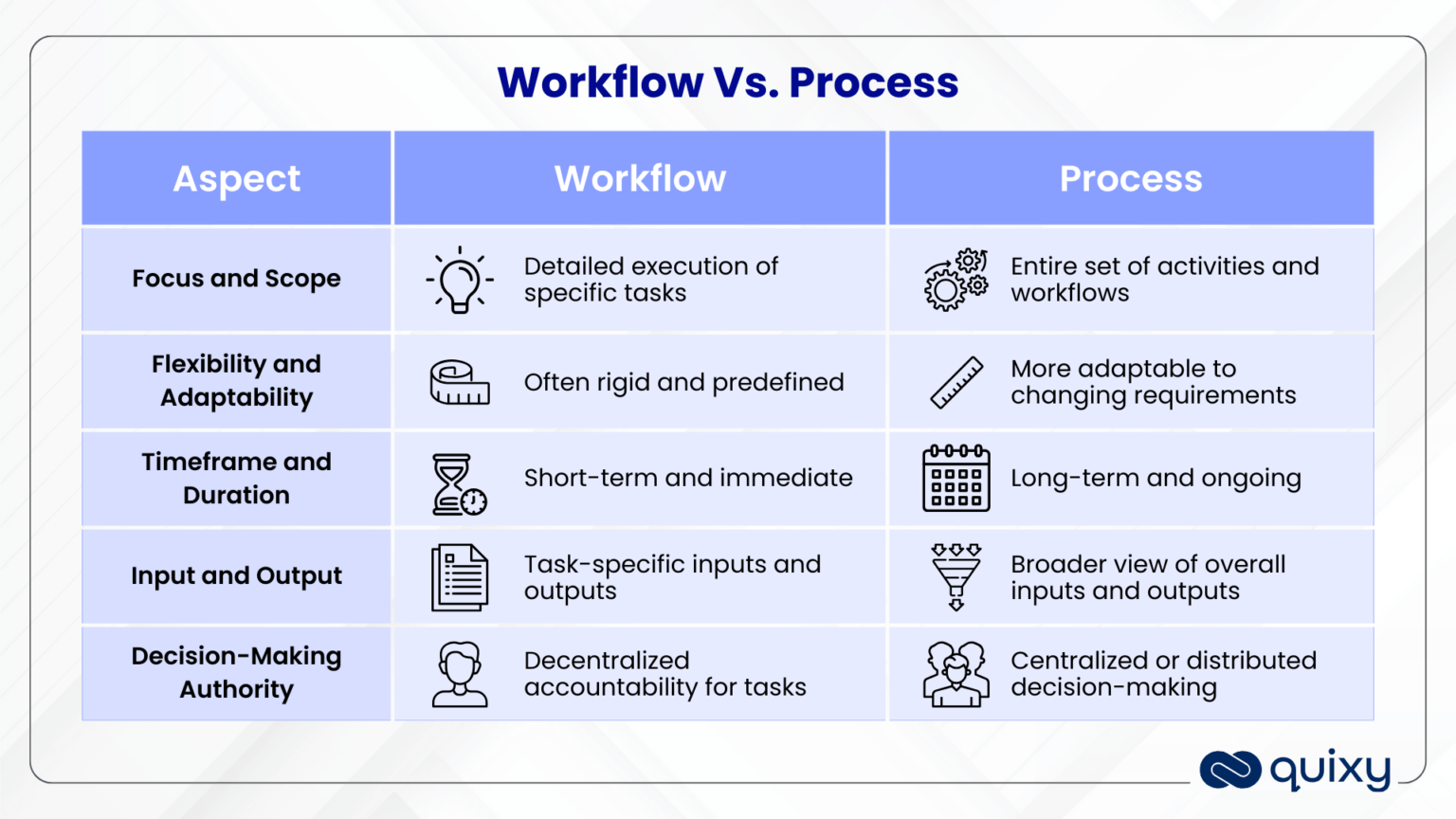 Workflow Vs. Process

| Aspect | Workflow | Process |
|---|---|---|
| Focus and Scope | Detailed execution of specific tasks | Entire set of activities and workflows |
| Flexibility and Adaptability | Often rigid and predefined | More adaptable to changing requirements |
| Timeframe and Duration | Short-term and immediate | Long-term and ongoing |
| Input and Output | Task-specific inputs and outputs | Broader view of overall inputs and outputs |
| Decision-Making Authority | Decentralized accountability for tasks | Centralized or distributed decision-making |

quixy